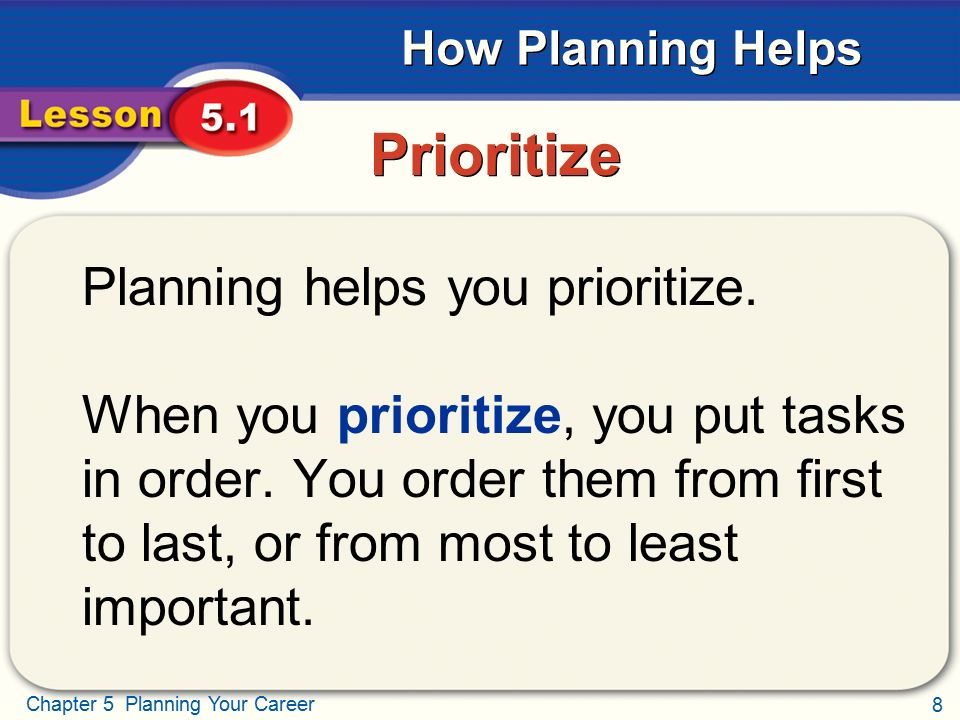 How Planning Helps

Lesson 5.1

Prioritize

Planning helps you prioritize.

When you prioritize, you put tasks in order. You order them from first to last, or from most to least important.

Chapter 5 Planning Your Career

8